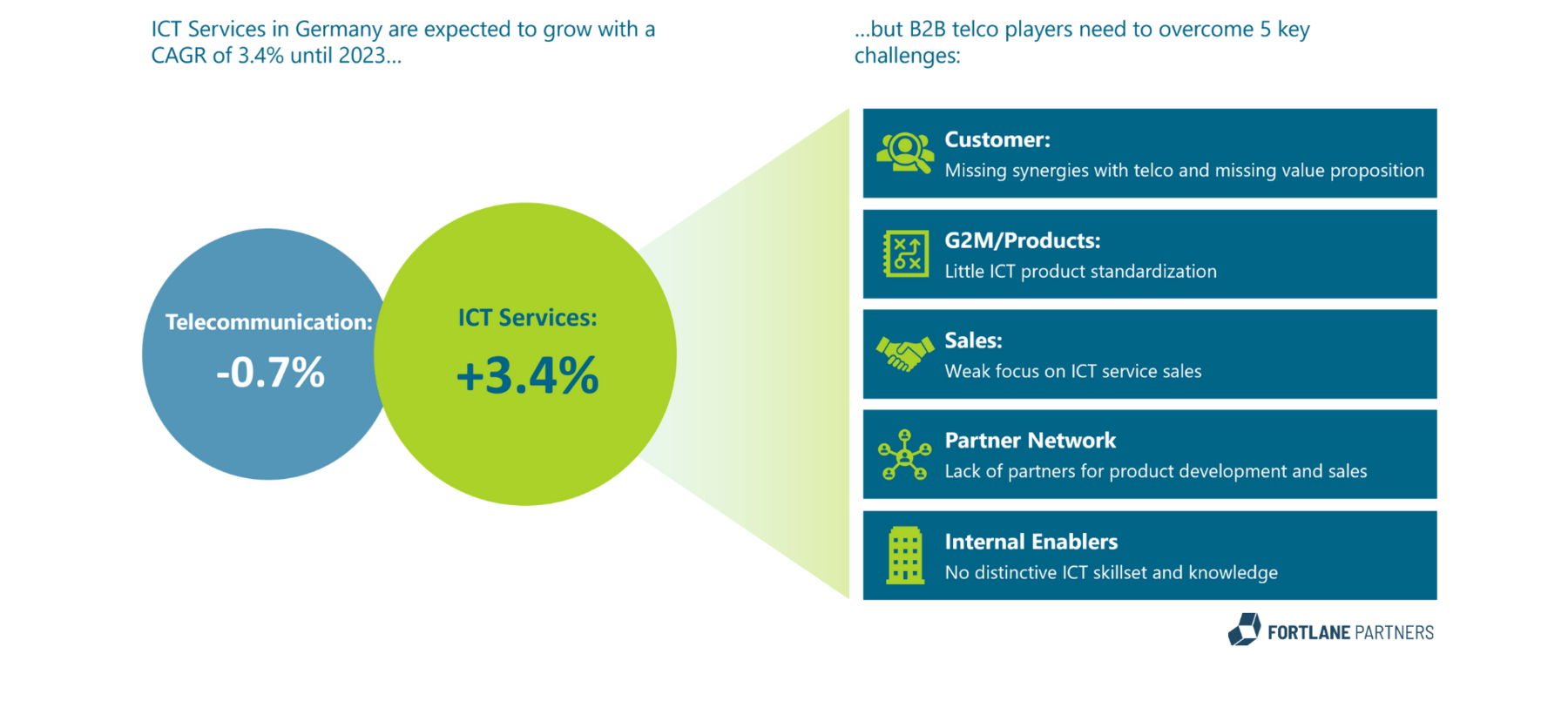 ICT Services in Germany are expected to grow with a CAGR of 3.4% until 2023...

Telecommunication:
-0.7%

ICT Services:
+3.4%

...but B2B telco players need to overcome 5 key challenges:

Customer:
Missing synergies with telco and missing value proposition

G2M/Products:
Little ICT product standardization

Sales:
Weak focus on ICT service sales

Partner Network
Lack of partners for product development and sales

Internal Enablers
No distinctive ICT skillset and knowledge

FORTLANE PARTNERS